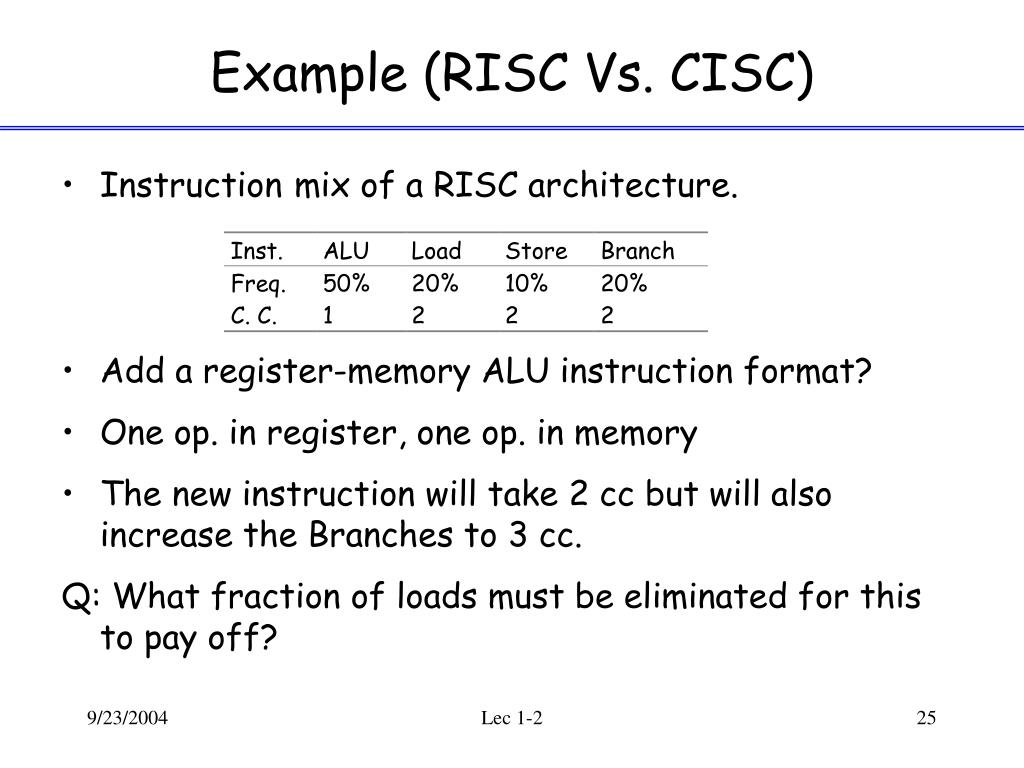 Example (RISC Vs. CISC)

• Instruction mix of a RISC architecture.

| Inst. | ALU | Load | Store | Branch |
|---|---|---|---|---|
| Freq. | 50% | 20% | 10% | 20% |
| C. C. | 1 | 2 | 2 | 2 |

• Add a register-memory ALU instruction format?

• One op. in register, one op. in memory

• The new instruction will take 2 cc but will also increase the Branches to 3 cc.

Q: What fraction of loads must be eliminated for this to pay off?

9/23/2004

Lec 1-2

25